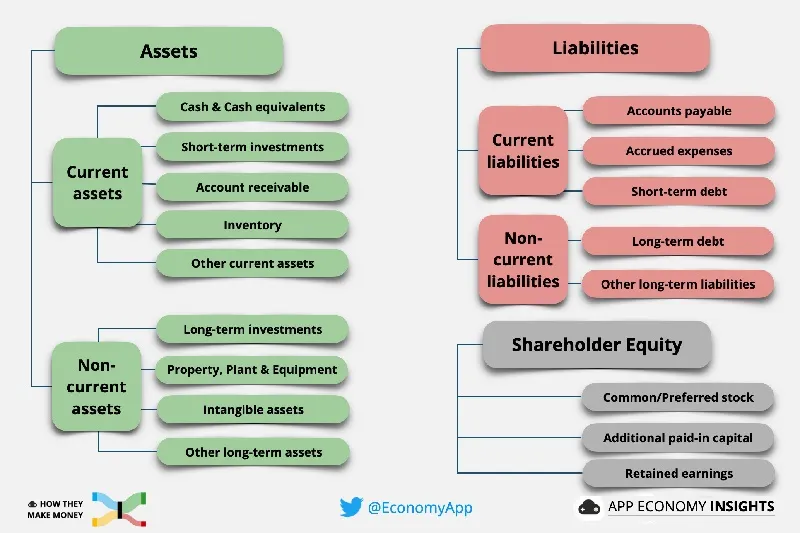 Assets

Current assets

Cash & Cash equivalents

Short-term investments

Account receivable

Inventory

Other current assets

Non-current assets

Long-term investments

Property, Plant & Equipment

Intangible assets

Other long-term assets

Liabilities

Current liabilities

Accounts payable

Accrued expenses

Short-term debt

Non-current liabilities

Long-term debt

Other long-term liabilities

Shareholder Equity

Common/Preferred stock

Additional paid-in capital

Retained earnings

HOW THEY MAKE MONEY

@EconomyApp

APP ECONOMY INSIGHTS